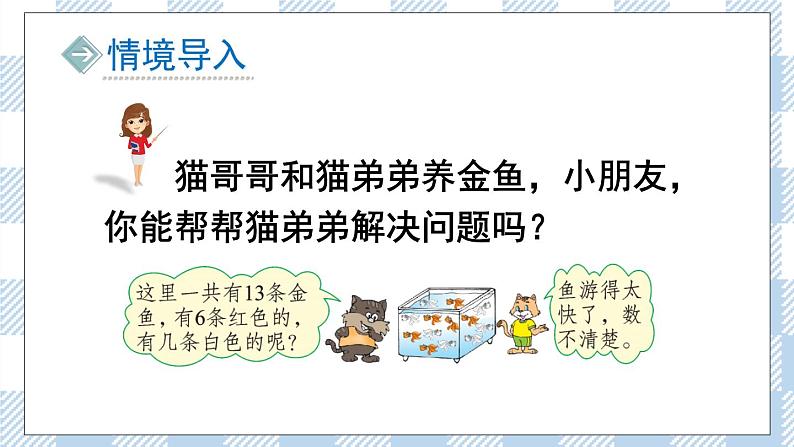 情境导入

猫哥哥和猫弟弟养金鱼，小朋友，你能帮帮猫弟弟解决问题吗？

这里一共有13条金鱼，有6条红色的，有几条白色的呢？

鱼游得太快了，数不清楚。